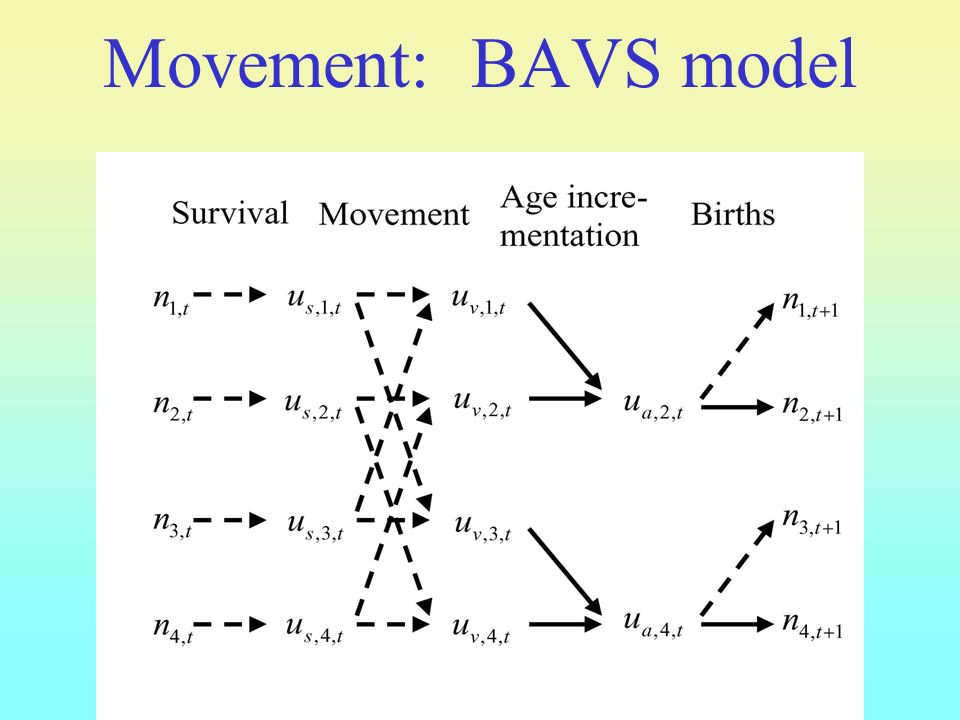 Movement: BAVS model

Survival

Movement

Age incrementation

Births

$n_{1,t}$ $u_{s,1,t}$ $u_{v,1,t}$ $n_{1,t+1}$

$n_{2,t}$ $u_{s,2,t}$ $u_{v,2,t}$ $u_{a,2,t}$ $n_{2,t+1}$

$n_{3,t}$ $u_{s,3,t}$ $u_{v,3,t}$ $n_{3,t+1}$

$n_{4,t}$ $u_{s,4,t}$ $u_{v,4,t}$ $u_{a,4,t}$ $n_{4,t+1}$